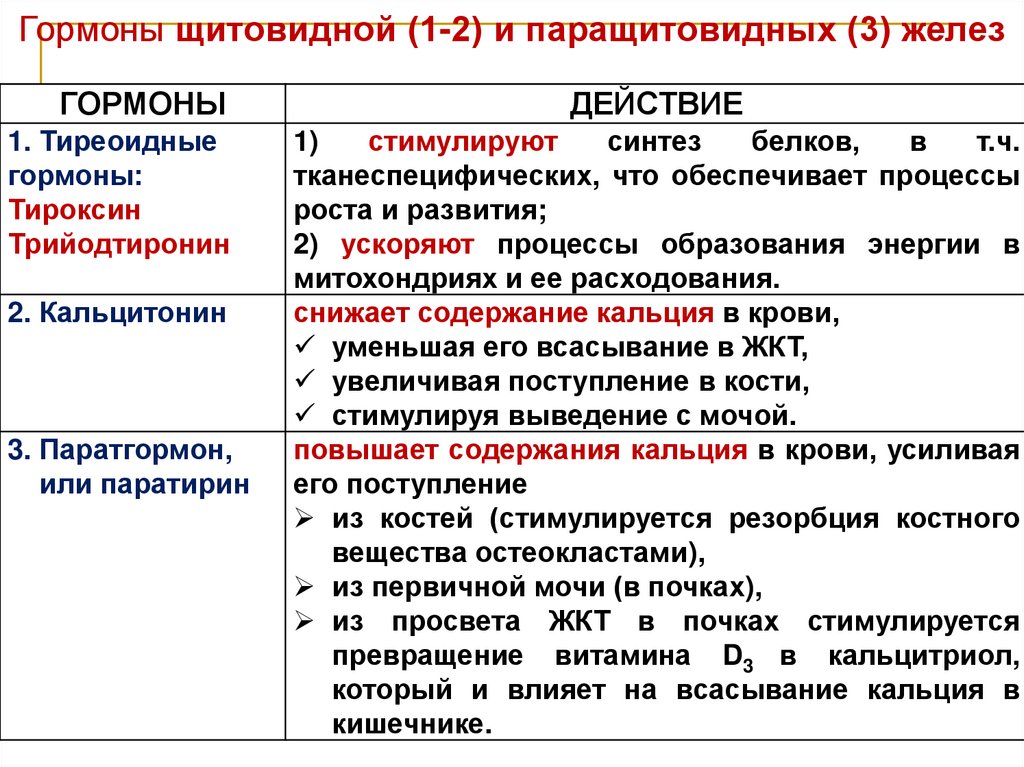 Гормоны щитовидной (1-2) и паращитовидных (3) желез

| ГОРМОНЫ | ДЕЙСТВИЕ |
|---|---|
| 1. Тиреоидные гормоны: Тироксин Трийодтиронин | 1) стимулируют синтез белков, в т.ч. тканеспецифических, что обеспечивает процессы роста и развития; 2) ускоряют процессы образования энергии в митохондриях и ее расходования. |
| 2. Кальцитонин | снижает содержание кальция в крови, ✓ уменьшая его всасывание в ЖКТ, ✓ увеличивая поступление в кости, ✓ стимулируя выведение с мочой. |
| 3. Паратгормон, или паратирин | повышает содержания кальция в крови, усиливая его поступление ➢ из костей (стимулируется резорбция костного вещества остеокластами), ➢ из первичной мочи (в почках), ➢ из просвета ЖКТ в почках стимулируется превращение витамина $D_3$ в кальцитриол, который и влияет на всасывание кальция в кишечнике. |